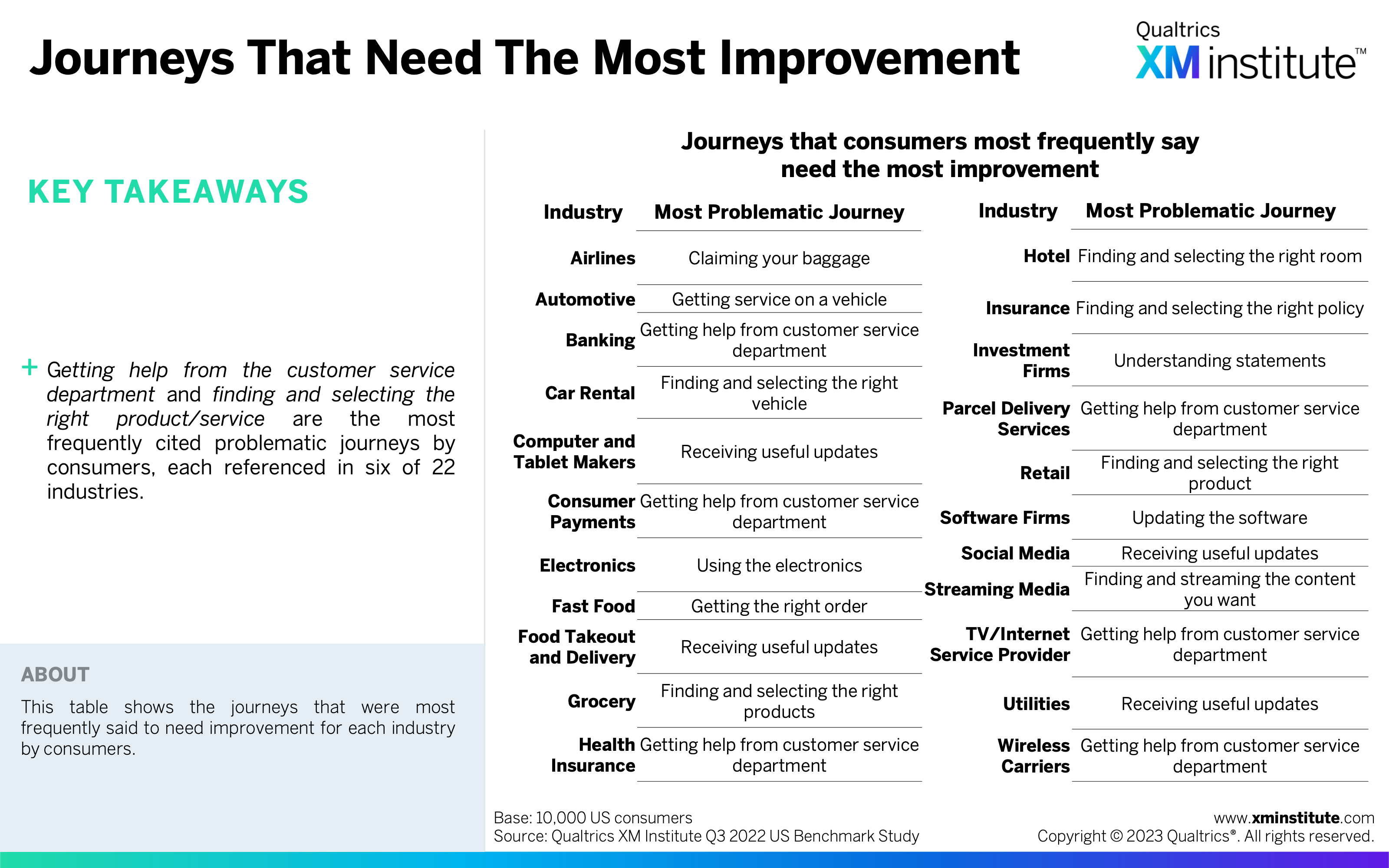 Journeys That Need The Most Improvement

Qualtrics XM institute™

KEY TAKEAWAYS

+ Getting help from the customer service department and finding and selecting the right product/service are the most frequently cited problematic journeys by consumers, each referenced in six of 22 industries.

ABOUT

This table shows the journeys that were most frequently said to need improvement for each industry by consumers.

Journeys that consumers most frequently say need the most improvement

| Industry | Most Problematic Journey |
|---|---|
| Airlines | Claiming your baggage |
| Automotive | Getting service on a vehicle |
| Banking | Getting help from customer service department |
| Car Rental | Finding and selecting the right vehicle |
| Computer and Tablet Makers | Receiving useful updates |
| Consumer Payments | Getting help from customer service department |
| Electronics | Using the electronics |
| Fast Food | Getting the right order |
| Food Takeout and Delivery | Receiving useful updates |
| Grocery | Finding and selecting the right products |
| Health Insurance | Getting help from customer service department |

| Industry | Most Problematic Journey |
|---|---|
| Hotel | Finding and selecting the right room |
| Insurance | Finding and selecting the right policy |
| Investment Firms | Understanding statements |
| Parcel Delivery Services | Getting help from customer service department |
| Retail | Finding and selecting the right product |
| Software Firms | Updating the software |
| Social Media | Receiving useful updates |
| Streaming Media | Finding and streaming the content you want |
| TV/Internet Service Provider | Getting help from customer service department |
| Utilities | Receiving useful updates |
| Wireless Carriers | Getting help from customer service department |

Base: 10,000 US consumers
Source: Qualtrics XM Institute Q3 2022 US Benchmark Study

www.xminstitute.com
Copyright © 2023 Qualtrics®. All rights reserved.